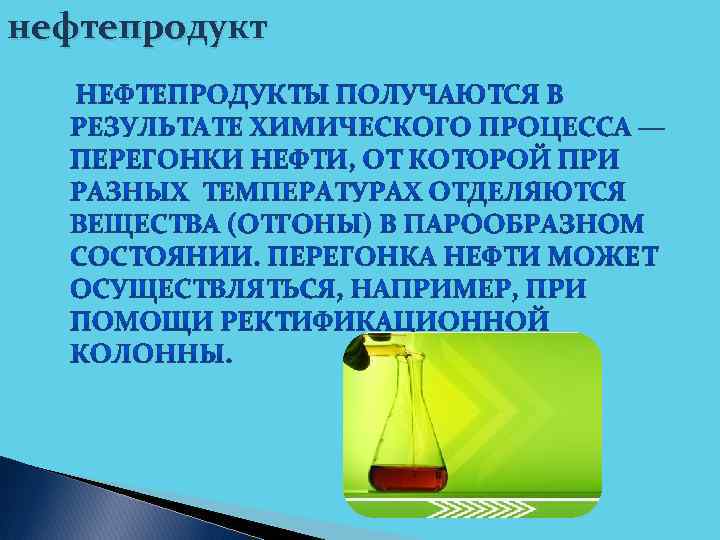 нефтепродукт

НЕФТЕПРОДУКТЫ ПОЛУЧАЮТСЯ В РЕЗУЛЬТАТЕ ХИМИЧЕСКОГО ПРОЦЕССА — ПЕРЕГОНКИ НЕФТИ, ОТ КОТОРОЙ ПРИ РАЗНЫХ ТЕМПЕРАТУРАХ ОТДЕЛЯЮТСЯ ВЕЩЕСТВА (ОТГОНЫ) В ПАРООБРАЗНОМ СОСТОЯНИИ. ПЕРЕГОНКА НЕФТИ МОЖЕТ ОСУЩЕСТВЛЯТЬСЯ, НАПРИМЕР, ПРИ ПОМОЩИ РЕКТИФИКАЦИОННОЙ КОЛОННЫ.